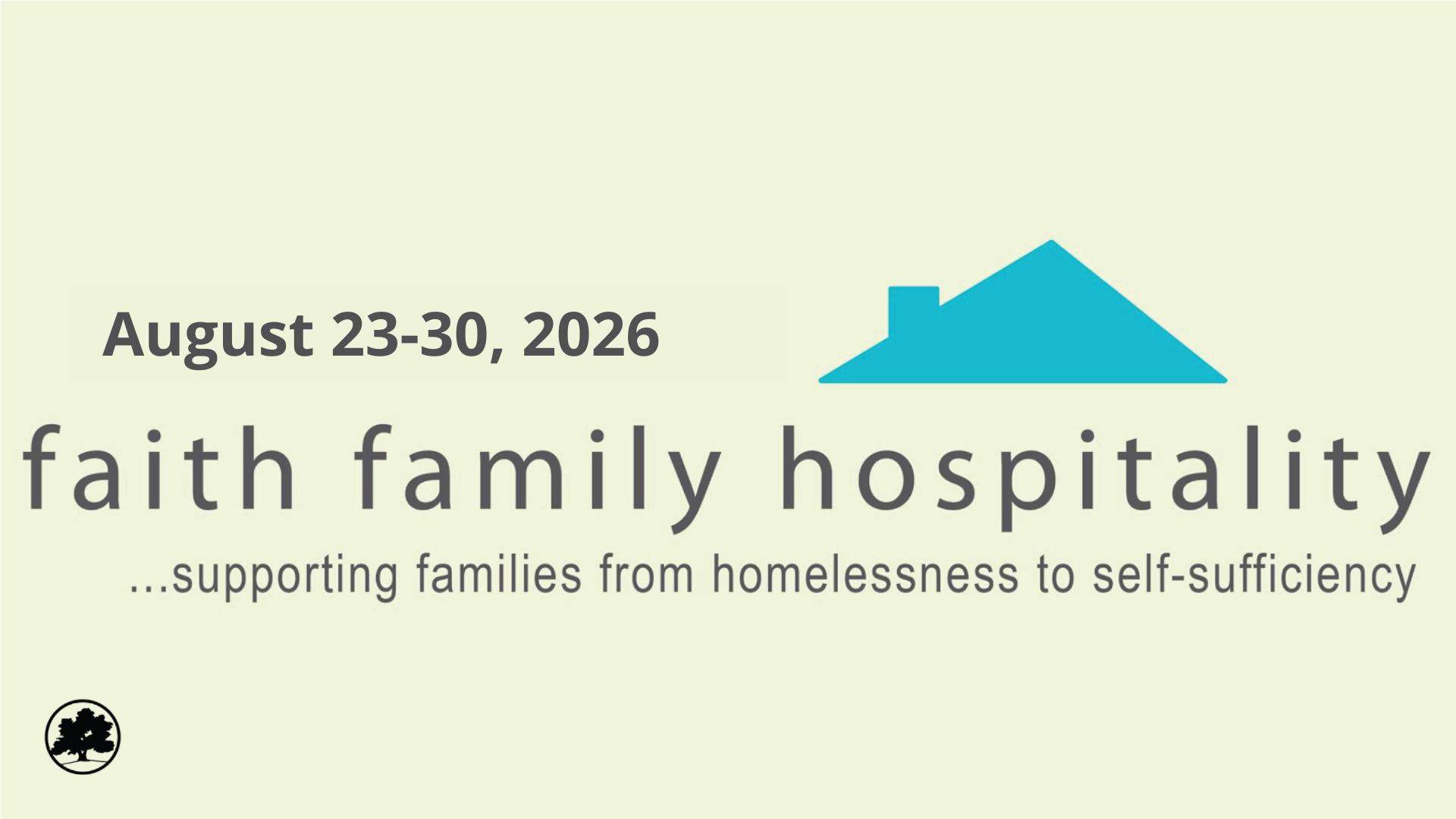 August 23-30, 2026

faith family hospitality

...supporting families from homelessness to self-sufficiency